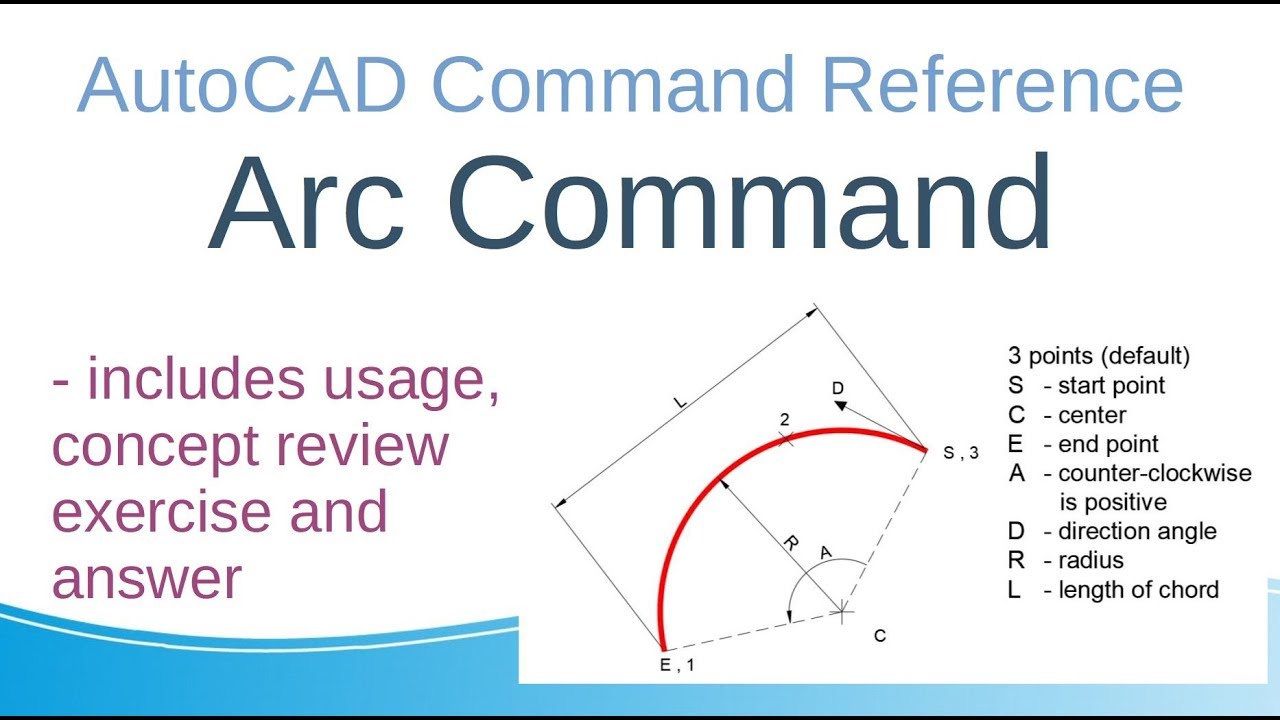 AutoCAD Command Reference

Arc Command

- includes usage, concept review exercise and answer

L

D

2

S , 3

R

A

C

E , 1

3 points (default)
S - start point
C - center
E - end point
A - counter-clockwise is positive
D - direction angle
R - radius
L - length of chord